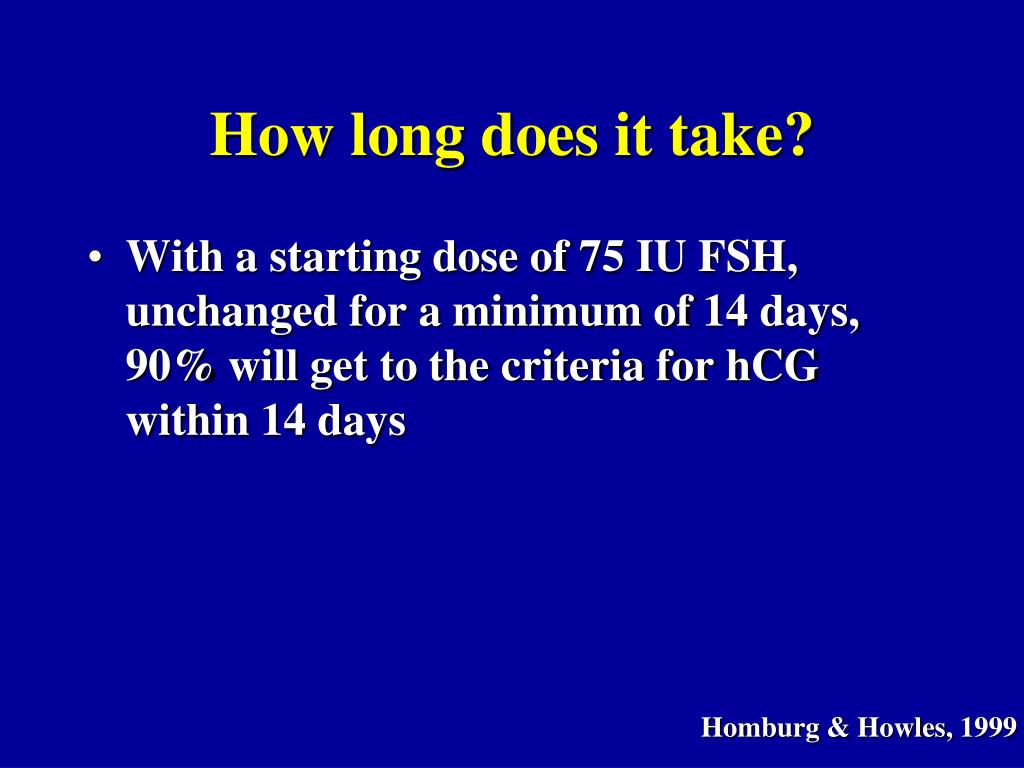 How long does it take?

• With a starting dose of 75 IU FSH, unchanged for a minimum of 14 days, 90% will get to the criteria for hCG within 14 days

Homburg & Howles, 1999